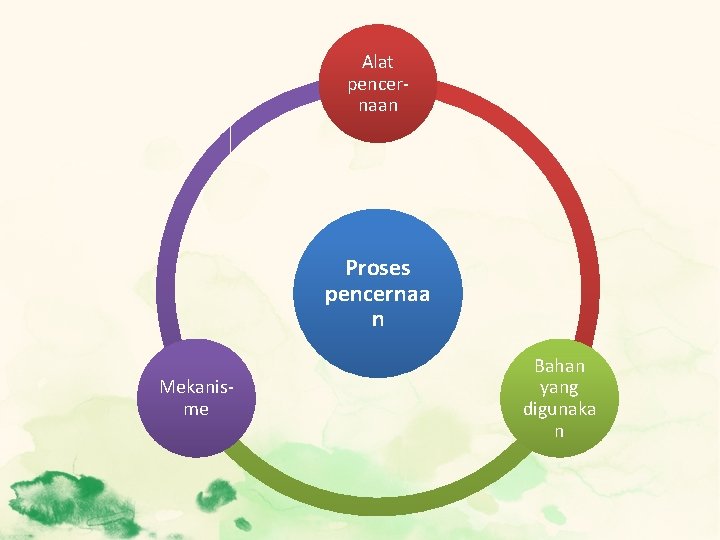 Alat pencernaan

Proses pencernaan

Bahan yang digunakan

Mekanisme